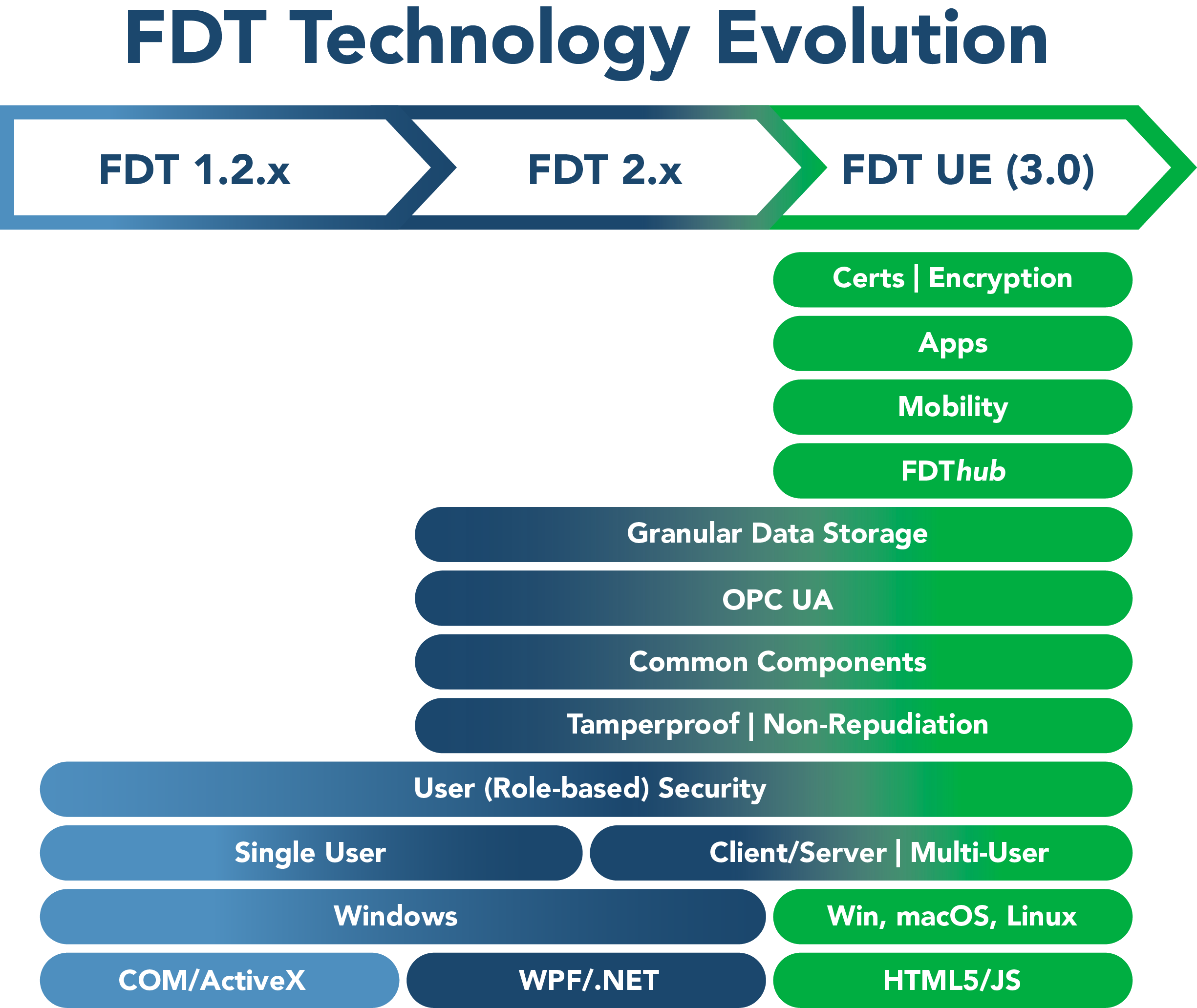 FDT Technology Evolution

FDT 1.2.x

FDT 2.x

FDT UE (3.0)

Certs | Encryption

Apps

Mobility

FDThub

Granular Data Storage

OPC UA

Common Components

Tamperproof | Non-Repudiation

User (Role-based) Security

Single User

Client/Server | Multi-User

Windows

Win, macOS, Linux

COM/ActiveX

WPF/.NET

HTML5/JS